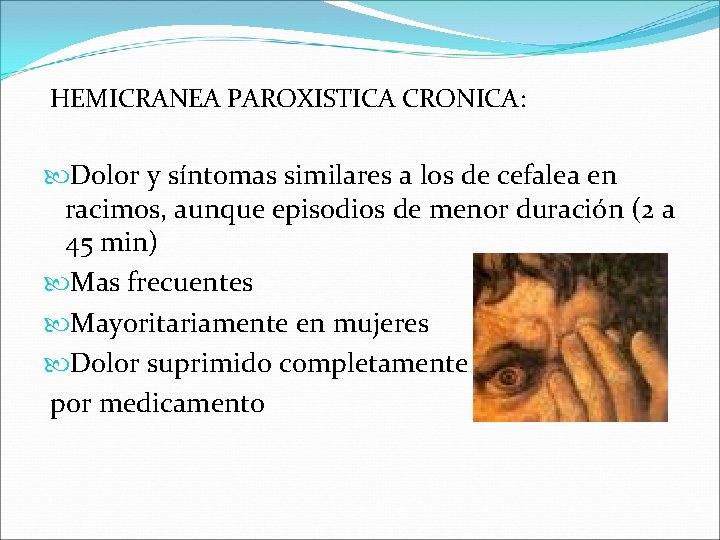 HEMICRANEA PAROXISTICA CRONICA:

Dolor y síntomas similares a los de cefalea en racimos, aunque episodios de menor duración (2 a 45 min)

Mas frecuentes

Mayoritariamente en mujeres

Dolor suprimido completamente por medicamento